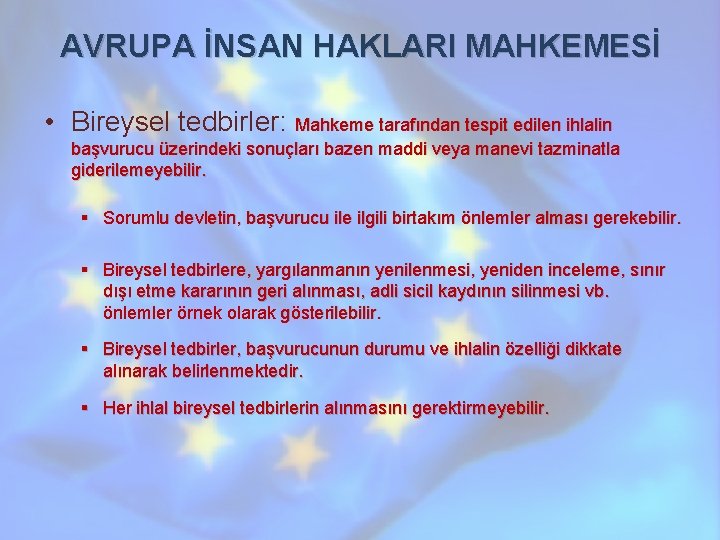 AVRUPA İNSAN HAKLARI MAHKEMESİ

• Bireysel tedbirler: Mahkeme tarafından tespit edilen ihlalin başvurucu üzerindeki sonuçları bazen maddi veya manevi tazminatla giderilemeyebilir.

▪ Sorumlu devletin, başvurucu ile ilgili birtakım önlemler alması gerekebilir.

▪ Bireysel tedbirlere, yargılanmanın yenilenmesi, yeniden inceleme, sınır dışı etme kararının geri alınması, adli sicil kaydının silinmesi vb. önlemler örnek olarak gösterilebilir.

▪ Bireysel tedbirler, başvurucunun durumu ve ihlalin özelliği dikkate alınarak belirlenmektedir.

▪ Her ihlal bireysel tedbirlerin alınmasını gerektirmeyebilir.